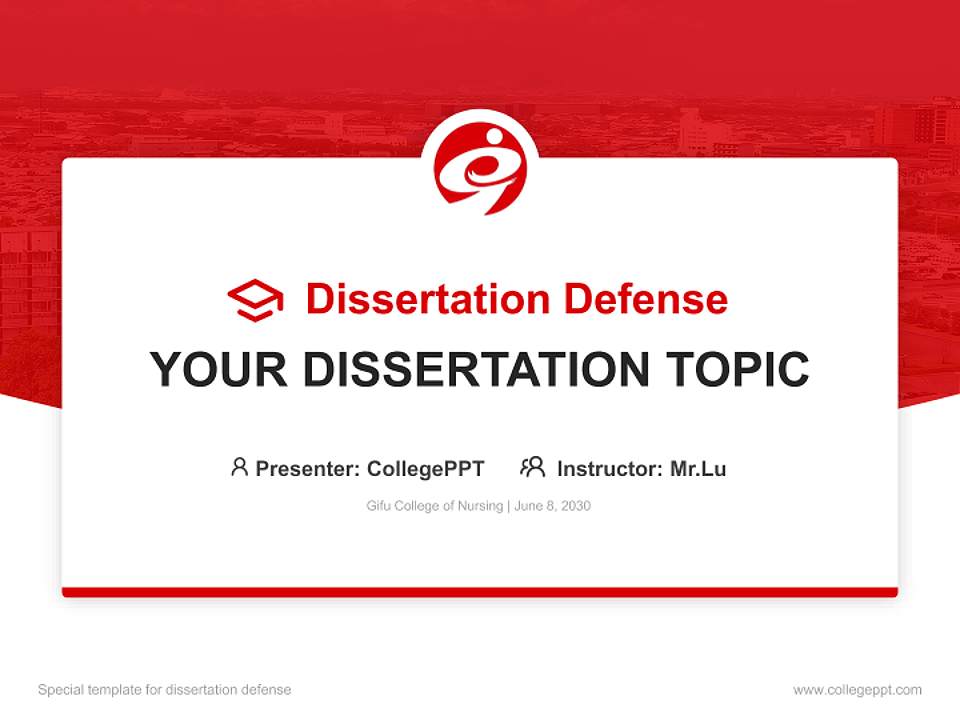 Dissertation Defense

YOUR DISSERTATION TOPIC

Presenter: CollegePPT Instructor: Mr.Lu

Gifu College of Nursing | June 8, 2030

Special template for dissertation defense

www.collegeppt.com